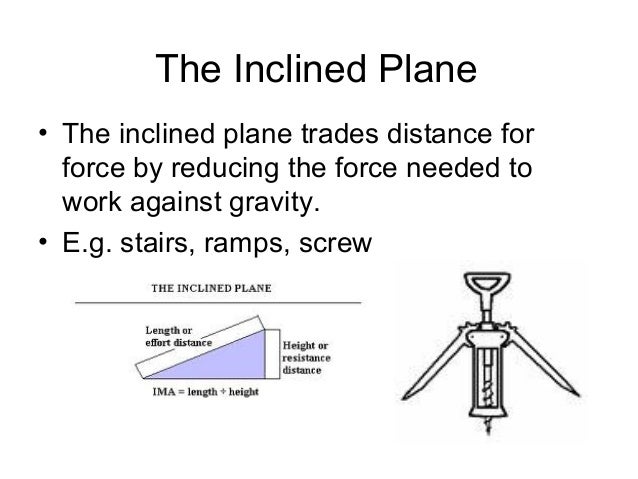 The Inclined Plane

• The inclined plane trades distance for force by reducing the force needed to work against gravity.
• E.g. stairs, ramps, screw

THE INCLINED PLANE

Length or effort distance

Height or resistance distance

IMA = length ÷ height